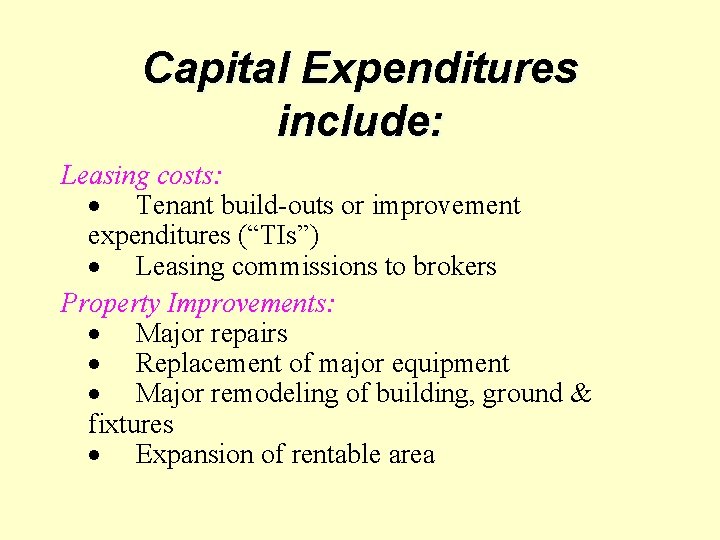 Capital Expenditures include:

Leasing costs:
• Tenant build-outs or improvement expenditures (“TIs”)
• Leasing commissions to brokers

Property Improvements:
• Major repairs
• Replacement of major equipment
• Major remodeling of building, ground & fixtures
• Expansion of rentable area